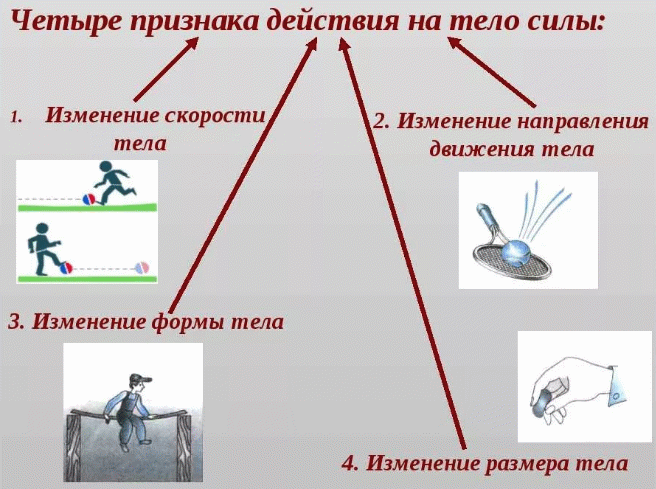 Четыре признака действия на тело силы:

1. Изменение скорости тела

2. Изменение направления движения тела

3. Изменение формы тела

4. Изменение размера тела